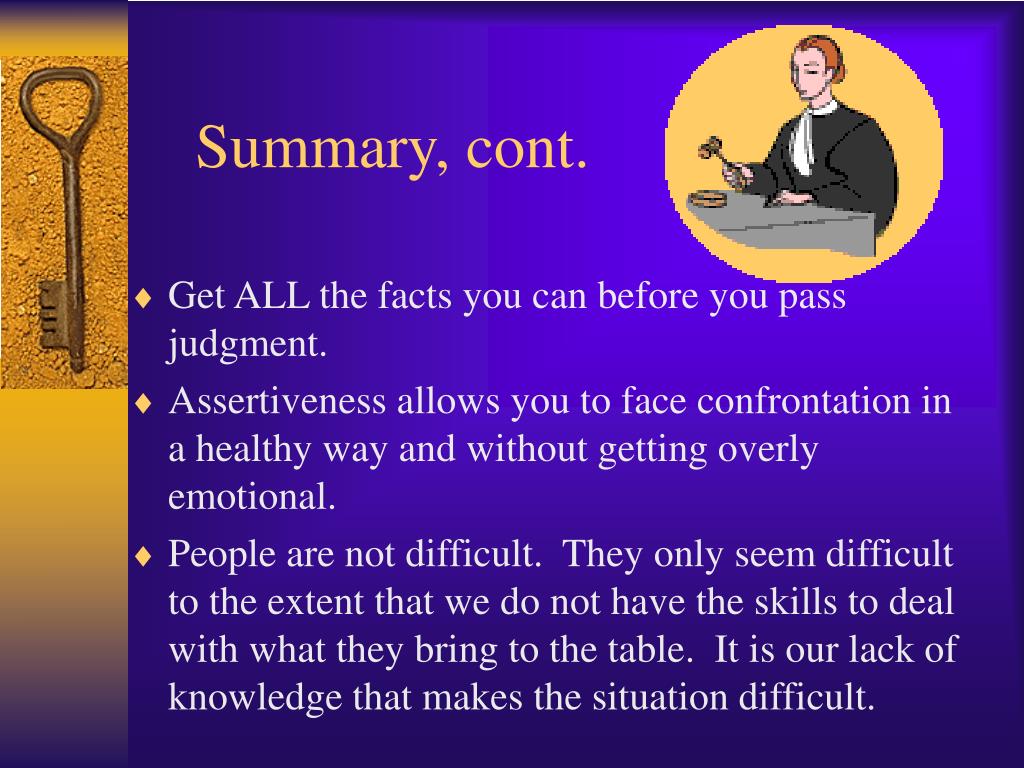 Summary, cont.

♦ Get ALL the facts you can before you pass judgment.

♦ Assertiveness allows you to face confrontation in a healthy way and without getting overly emotional.

♦ People are not difficult.  They only seem difficult to the extent that we do not have the skills to deal with what they bring to the table.  It is our lack of knowledge that makes the situation difficult.